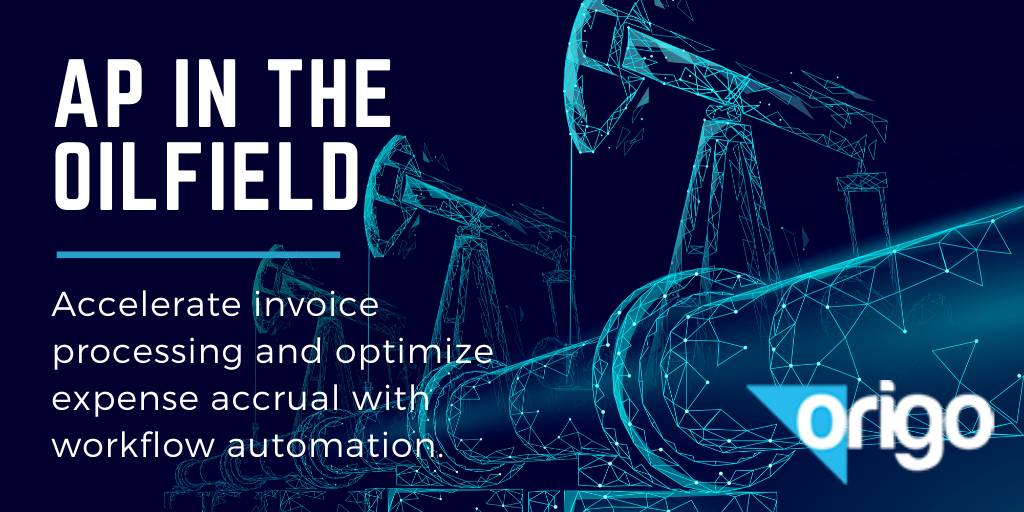 AP IN THE OILFIELD

Accelerate invoice processing and optimize expense accrual with workflow automation.

origo